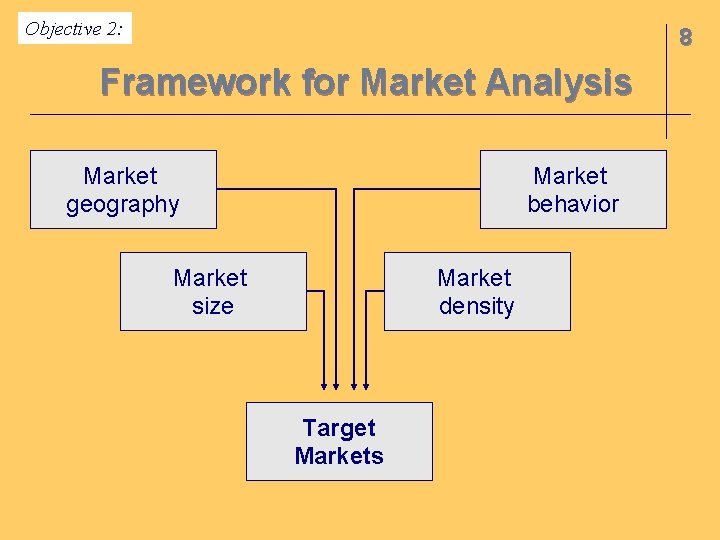 Objective 2:

8

Framework for Market Analysis

Market geography

Market behavior

Market size

Market density

Target Markets